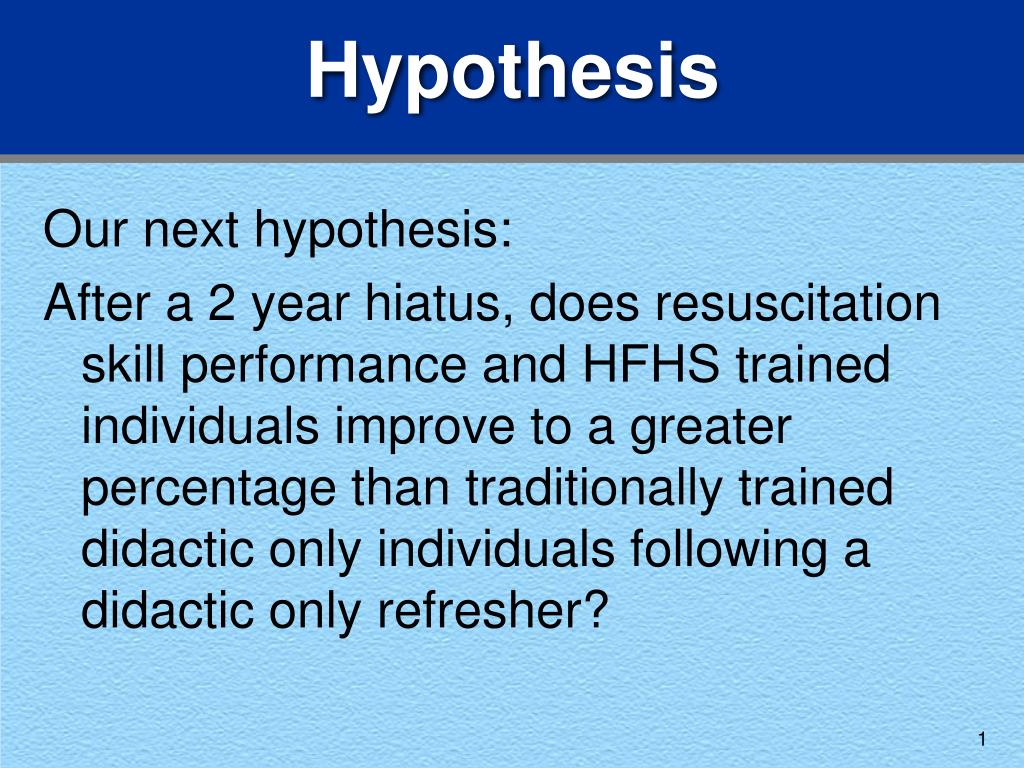 Hypothesis

Our next hypothesis:

After a 2 year hiatus, does resuscitation skill performance and HFHS trained individuals improve to a greater percentage than traditionally trained didactic only individuals following a didactic only refresher?

1